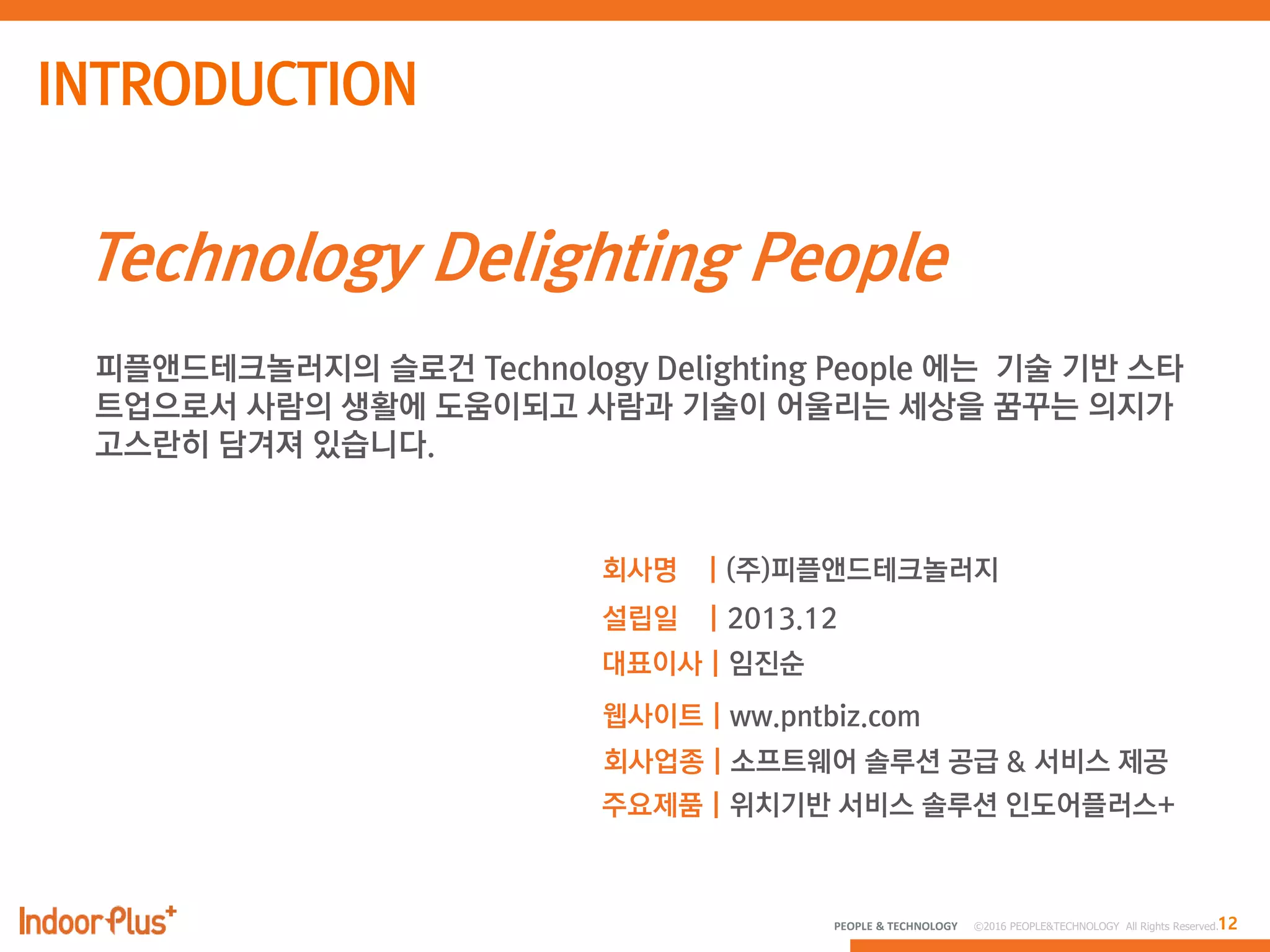 INTRODUCTION

Technology Delighting People

피플앤드테크놀러지의 슬로건 Technology Delighting People 에는 기술 기반 스타트업으로서 사람의 생활에 도움이되고 사람과 기술이 어울리는 세상을 꿈꾸는 의지가 고스란히 담겨져 있습니다.

회사명 | (주)피플앤드테크놀러지
설립일 | 2013.12
대표이사 | 임진순
웹사이트 | ww.pntbiz.com
회사업종 | 소프트웨어 솔루션 공급 & 서비스 제공
주요제품 | 위치기반 서비스 솔루션 인도어플러스+

IndoorPlus+

PEOPLE & TECHNOLOGY ©2016 PEOPLE&TECHNOLOGY All Rights Reserved. 12